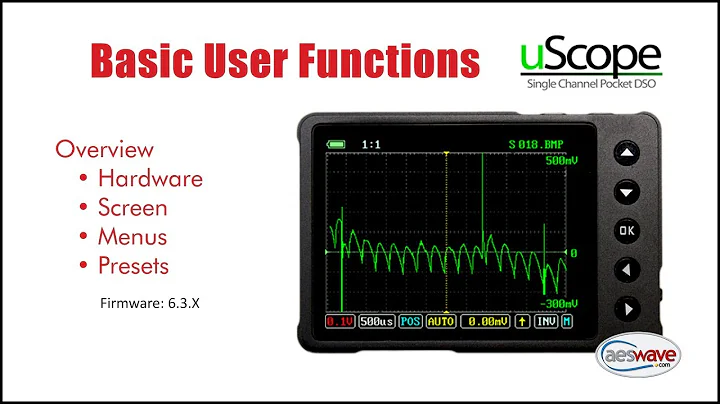 Basic User Functions

uScope
Single Channel Pocket DSO

Overview
• Hardware
• Screen
• Menus
• Presets

Firmware: 6.3.X

1:1
S 018.BMP
500mV
0
-300mV
0.1V 500us POS AUTO 0.00mV ↑ INV M

OK

aeswave .com